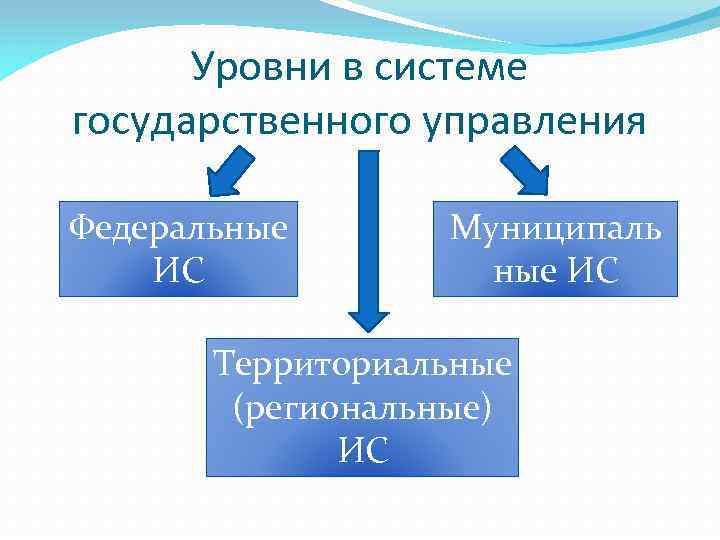 Уровни в системе государственного управления

Федеральные ИС

Муниципальные ИС

Территориальные (региональные) ИС